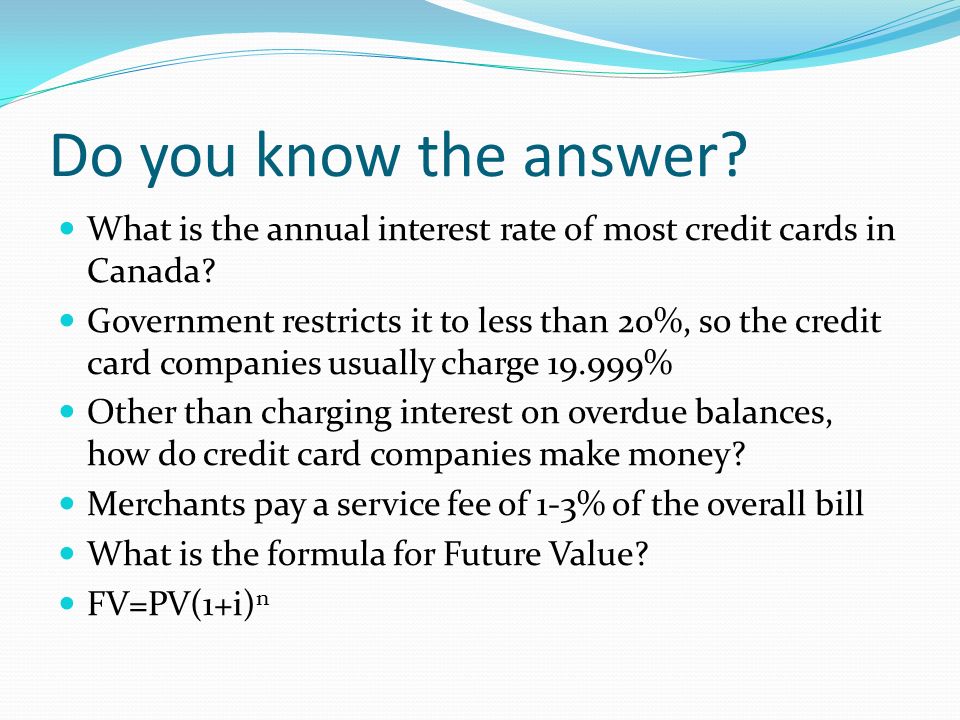 Do you know the answer?

- What is the annual interest rate of most credit cards in Canada?
- Government restricts it to less than 20%, so the credit card companies usually charge 19.999%
- Other than charging interest on overdue balances, how do credit card companies make money?
- Merchants pay a service fee of 1-3% of the overall bill
- What is the formula for Future Value?
- $FV=PV(1+i)^n$